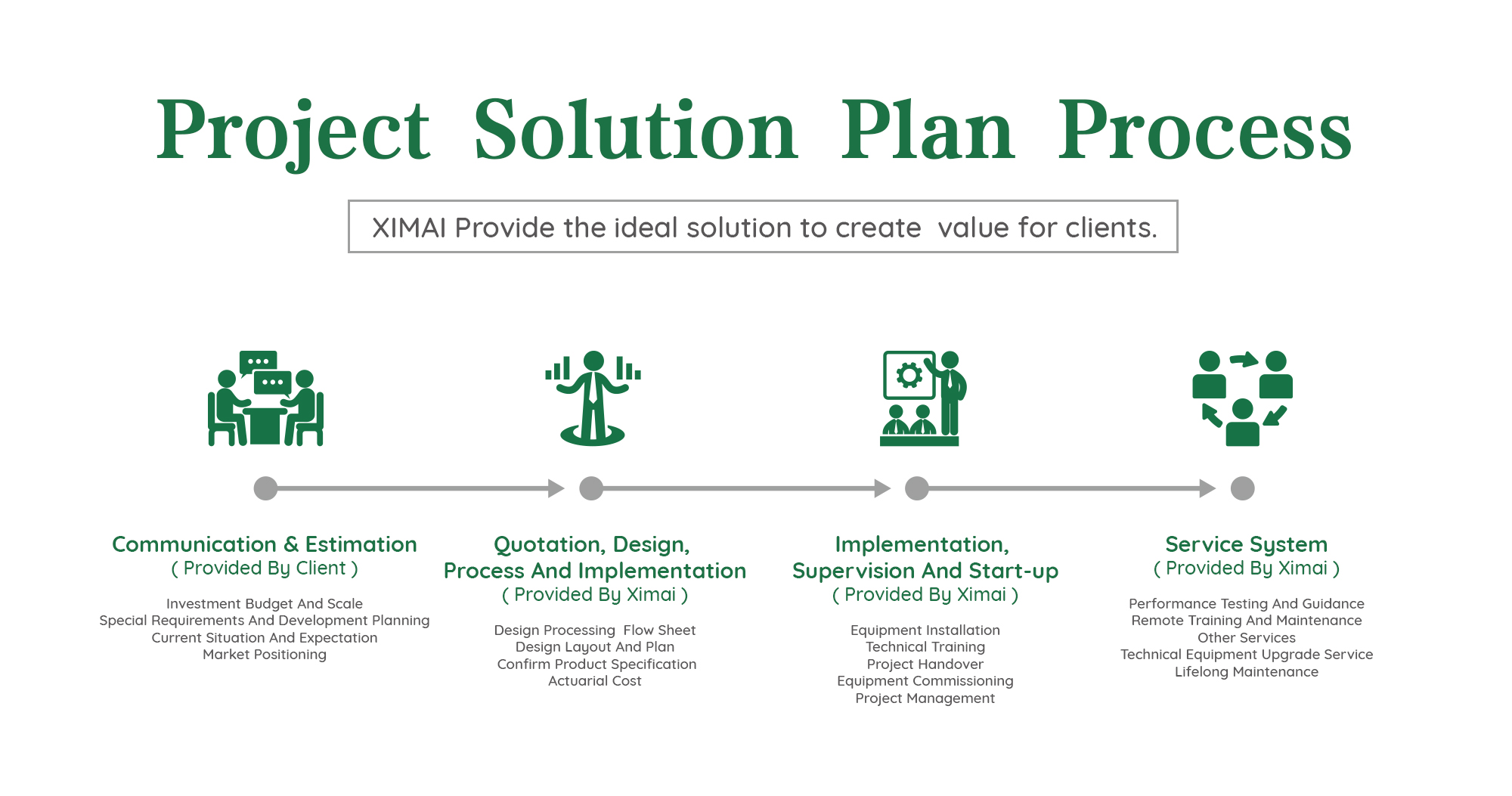 Project Solution Plan Process

XIMAI Provide the ideal solution to create value for clients.

Communication & Estimation
( Provided By Client )

Investment Budget And Scale
Special Requirements And Development Planning
Current Situation And Expectation
Market Positioning

Quotation, Design, Process And Implementation
( Provided By Ximai )

Design Processing Flow Sheet
Design Layout And Plan
Confirm Product Specification
Actuarial Cost

Implementation, Supervision And Start-up
( Provided By Ximai )

Equipment Installation
Technical Training
Project Handover
Equipment Commissioning
Project Management

Service System
( Provided By Ximai )

Performance Testing And Guidance
Remote Training And Maintenance
Other Services
Technical Equipment Upgrade Service
Lifelong Maintenance